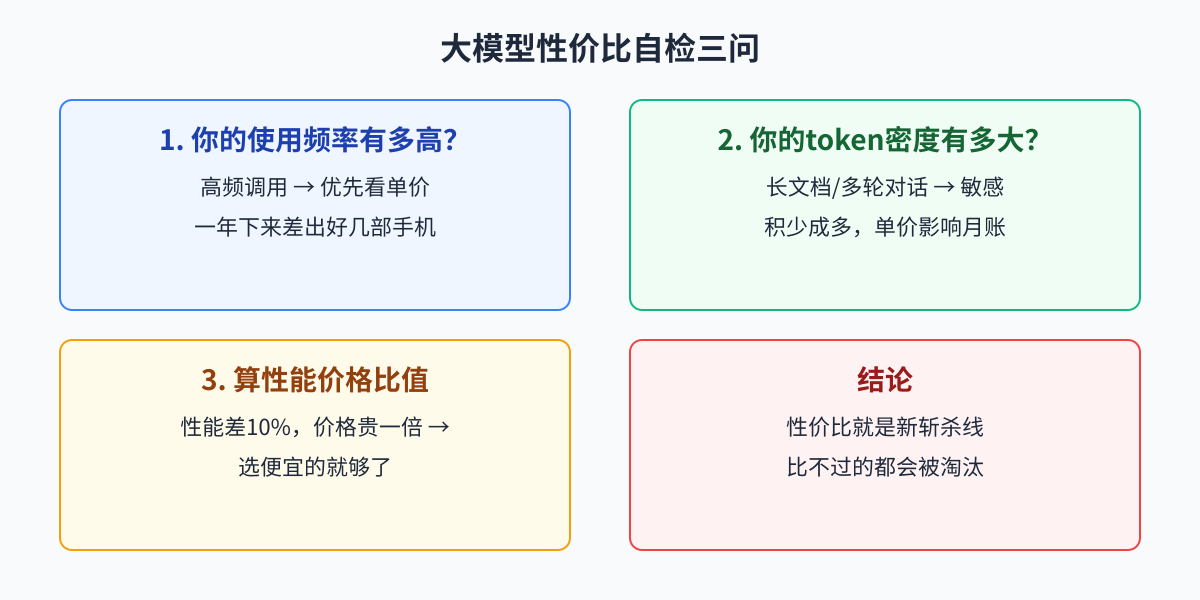 大模型性价比自检三问

1. 你的使用频率有多高?

高频调用 → 优先看单价

一年下来差出好几部手机

2. 你的token密度有多大?

长文档/多轮对话 → 敏感

积少成多，单价影响月账

3. 算性能价格比值

性能差10%，价格贵一倍 →

选便宜的就够了

结论

性价比就是新斩杀线

比不过的都会被淘汰